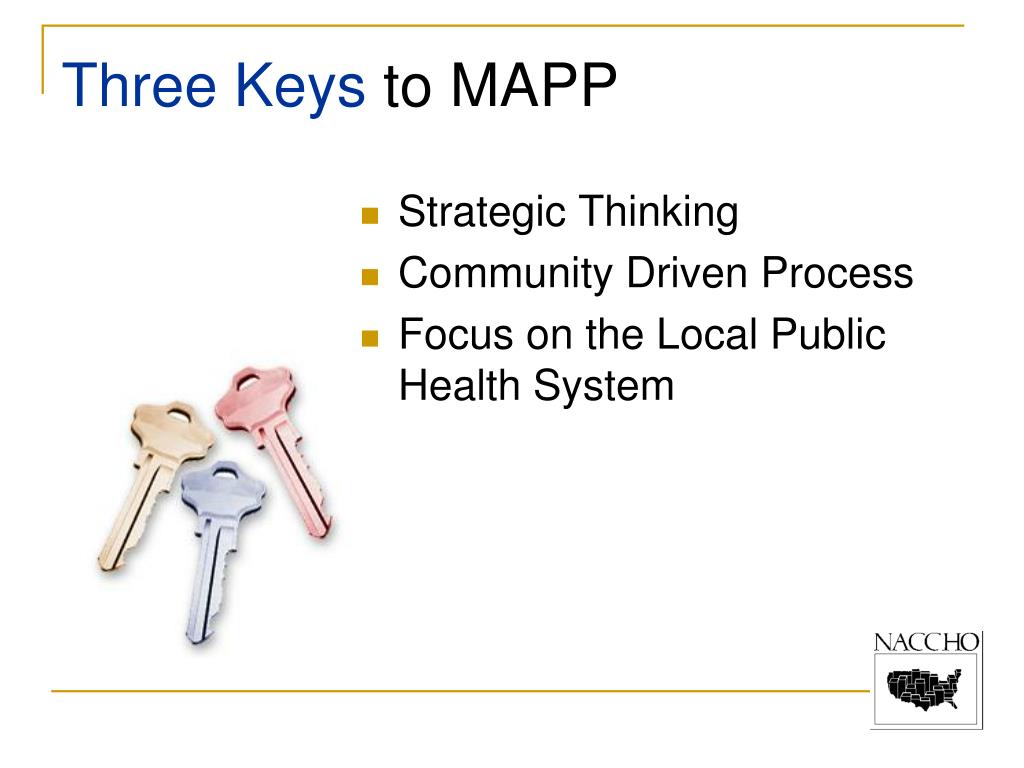 Three Keys to MAPP

- Strategic Thinking
- Community Driven Process
- Focus on the Local Public Health System

NACCHO